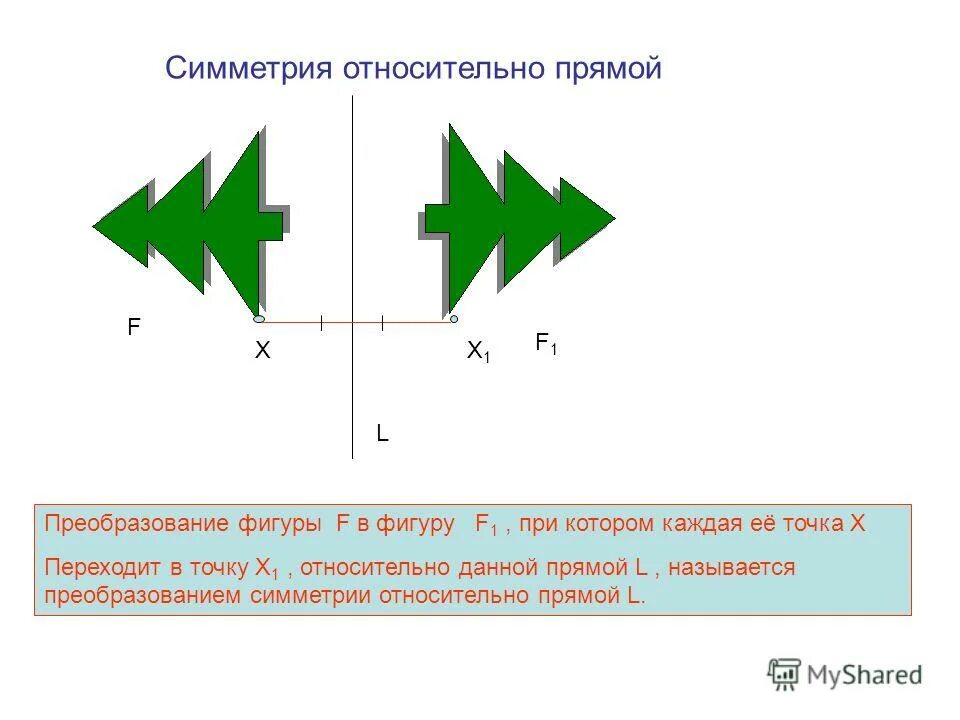 Симметрия относительно прямой

F

X

$X_1$

$F_1$

L

Преобразование фигуры F в фигуру $F_1$ , при котором каждая её точка X

Переходит в точку $X_1$ , относительно данной прямой L , называется преобразованием симметрии относительно прямой L.

MyShared